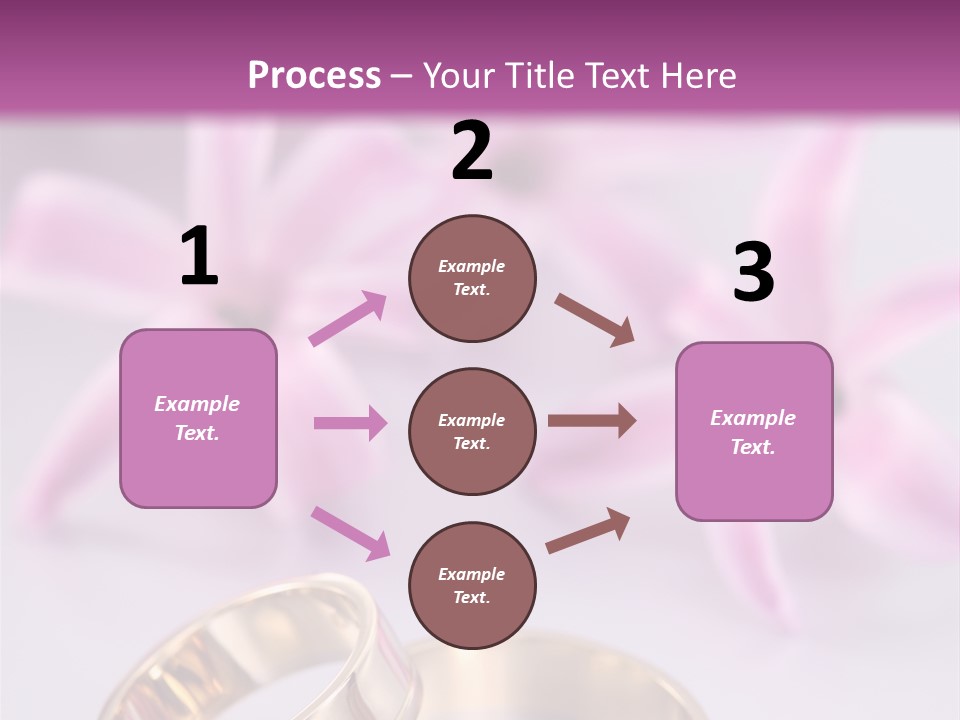 Process – Your Title Text Here

1

Example Text.

2

Example Text.

Example Text.

Example Text.

3

Example Text.